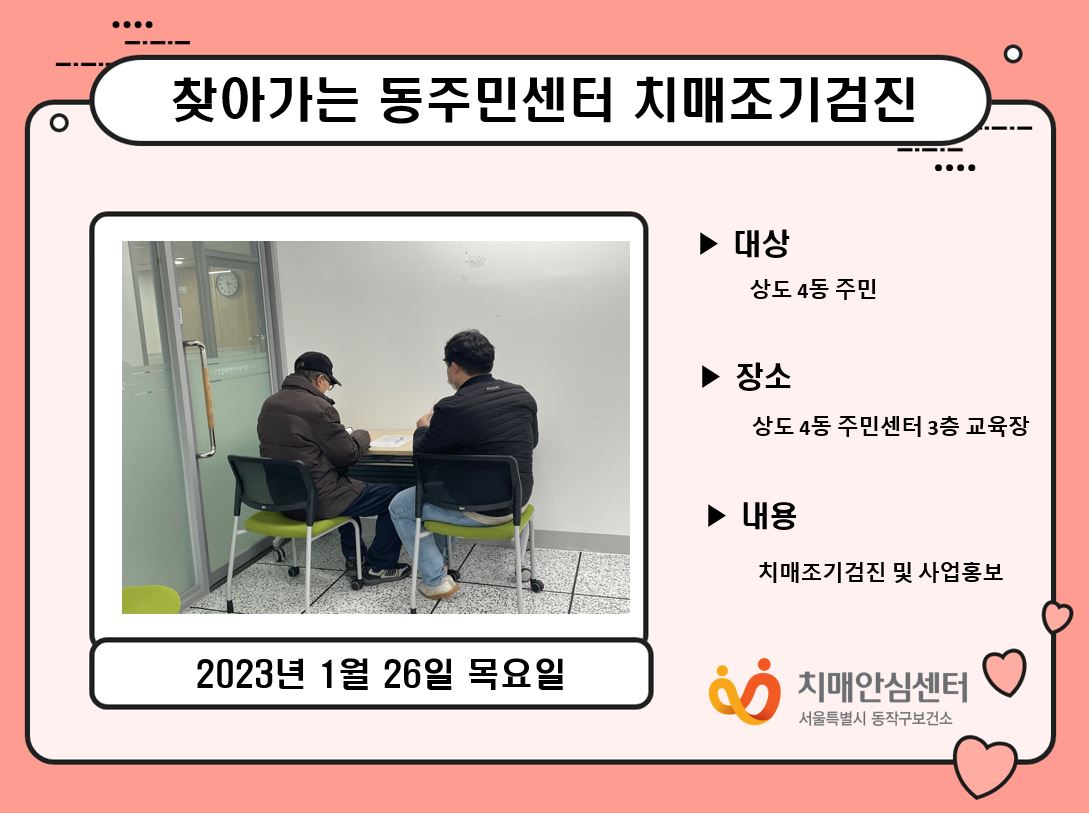 찾아가는 동주민센터 치매조기검진

▶ 대상
상도 4동 주민

▶ 장소
상도 4동 주민센터 3층 교육장

▶ 내용
치매조기검진 및 사업홍보

2023년 1월 26일 목요일

치매안심센터
서울특별시 동작구보건소